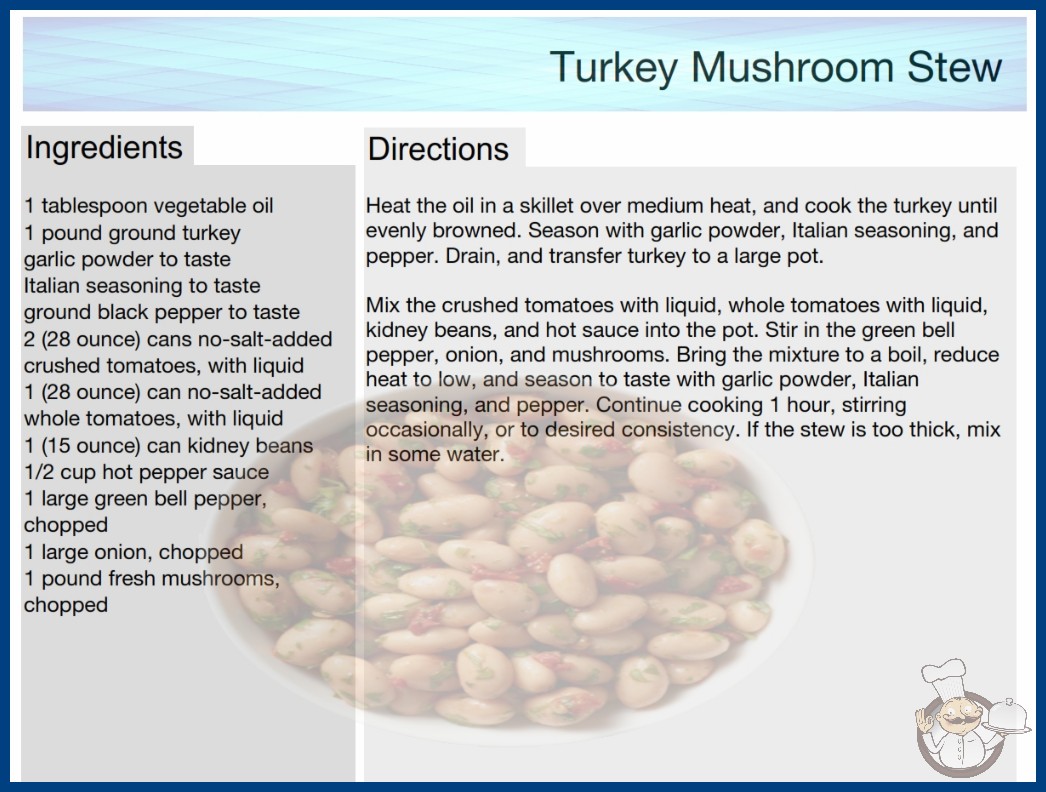 Turkey Mushroom Stew

Ingredients

1 tablespoon vegetable oil
1 pound ground turkey
garlic powder to taste
Italian seasoning to taste
ground black pepper to taste
2 (28 ounce) cans no-salt-added crushed tomatoes, with liquid
1 (28 ounce) can no-salt-added whole tomatoes, with liquid
1 (15 ounce) can kidney beans
1/2 cup hot pepper sauce
1 large green bell pepper, chopped
1 large onion, chopped
1 pound fresh mushrooms, chopped

Directions

Heat the oil in a skillet over medium heat, and cook the turkey until evenly browned. Season with garlic powder, Italian seasoning, and pepper. Drain, and transfer turkey to a large pot.

Mix the crushed tomatoes with liquid, whole tomatoes with liquid, kidney beans, and hot sauce into the pot. Stir in the green bell pepper, onion, and mushrooms. Bring the mixture to a boil, reduce heat to low, and season to taste with garlic powder, Italian seasoning, and pepper. Continue cooking 1 hour, stirring occasionally, or to desired consistency. If the stew is too thick, mix in some water.